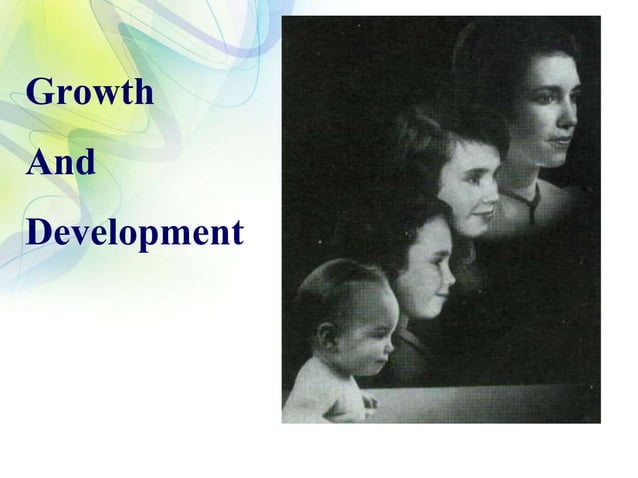 Growth

And

Development